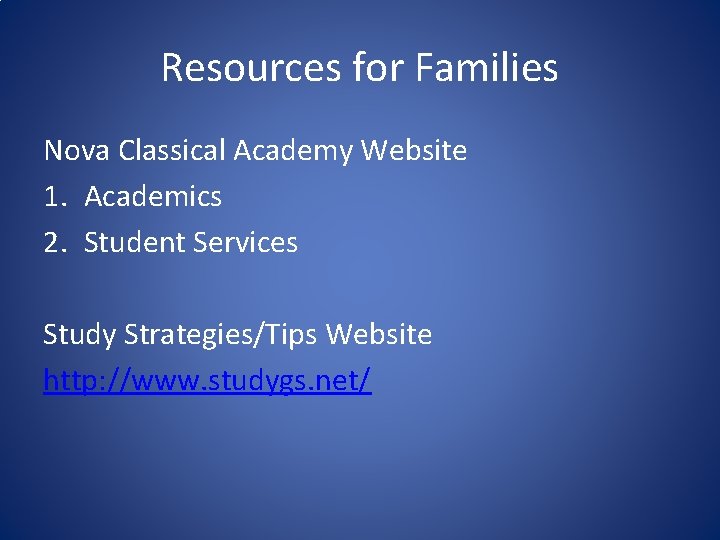 Resources for Families

Nova Classical Academy Website
1. Academics
2. Student Services

Study Strategies/Tips Website
http://www.studygs.net/